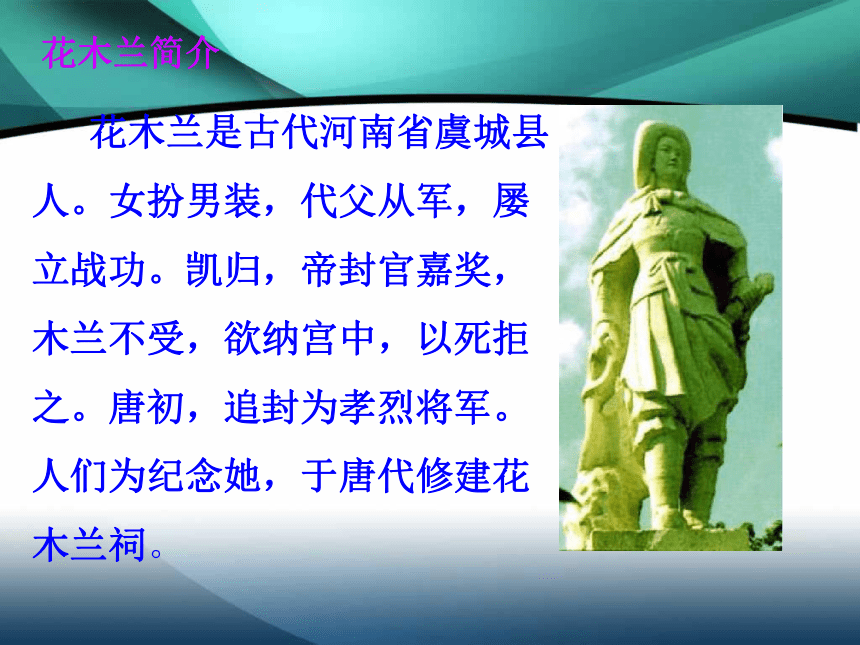 花木兰简介

花木兰是古代河南省虞城县人。女扮男装，代父从军，屡立战功。凯归，帝封官嘉奖，木兰不受，欲纳宫中，以死拒之。唐初，追封为孝烈将军。人们为纪念她，于唐代修建花木兰祠。